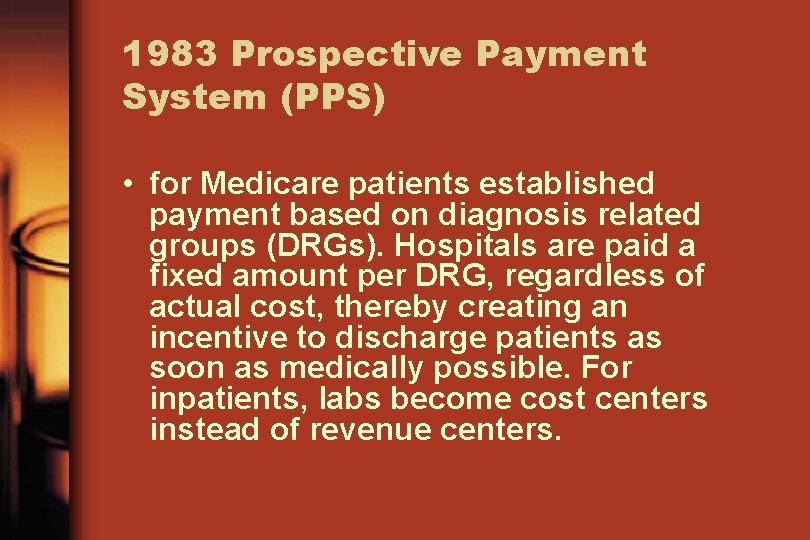 1983 Prospective Payment System (PPS)

• for Medicare patients established payment based on diagnosis related groups (DRGs). Hospitals are paid a fixed amount per DRG, regardless of actual cost, thereby creating an incentive to discharge patients as soon as medically possible. For inpatients, labs become cost centers instead of revenue centers.